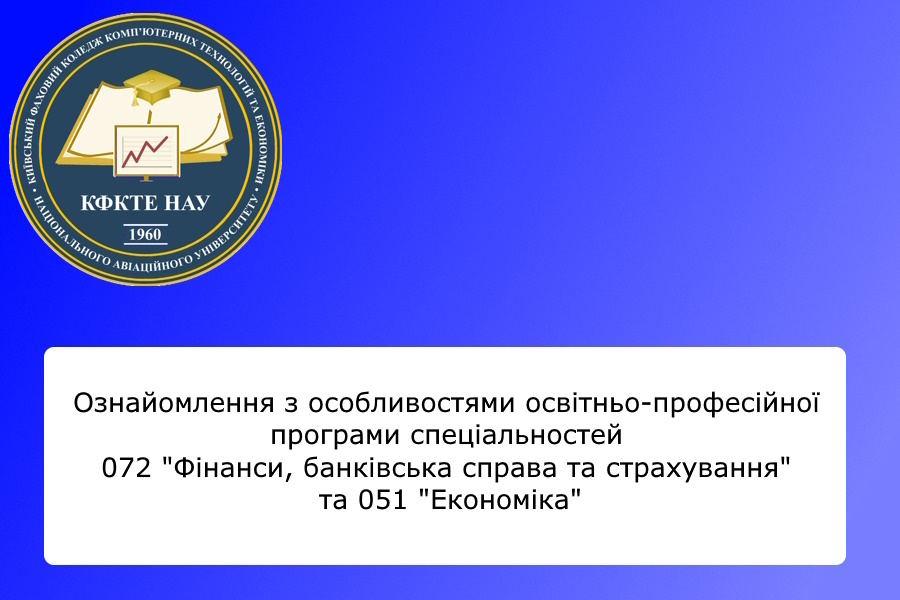 КИЇВСЬКИЙ ФАХОВИЙ КОЛЕДЖ КОМП'ЮТЕРНИХ ТЕХНОЛОГІЙ ТА ЕКОНОМІКИ НАЦІОНАЛЬНОГО АВІАЦІЙНОГО УНІВЕРСИТЕТУ

КФКТЕ НАУ

1960

Ознайомлення з особливостями освітньо-професійної програми спеціальностей
072 "Фінанси, банківська справа та страхування"
та 051 "Економіка"